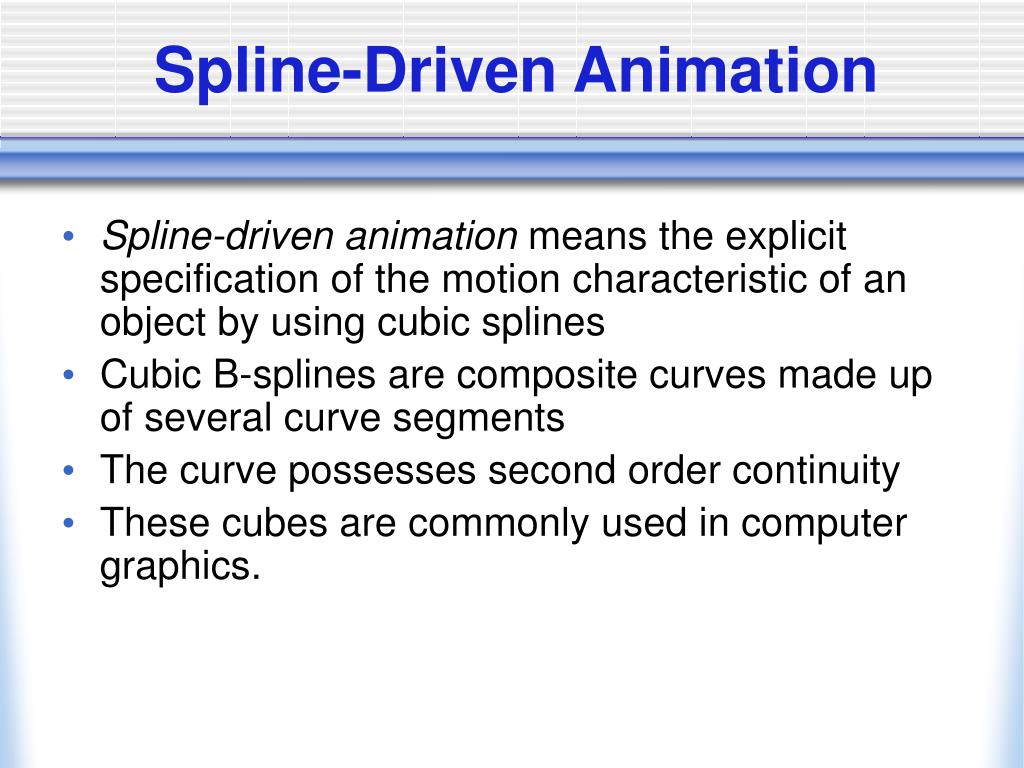 Spline-Driven Animation

• Spline-driven animation means the explicit specification of the motion characteristic of an object by using cubic splines
• Cubic B-splines are composite curves made up of several curve segments
• The curve possesses second order continuity
• These cubes are commonly used in computer graphics.